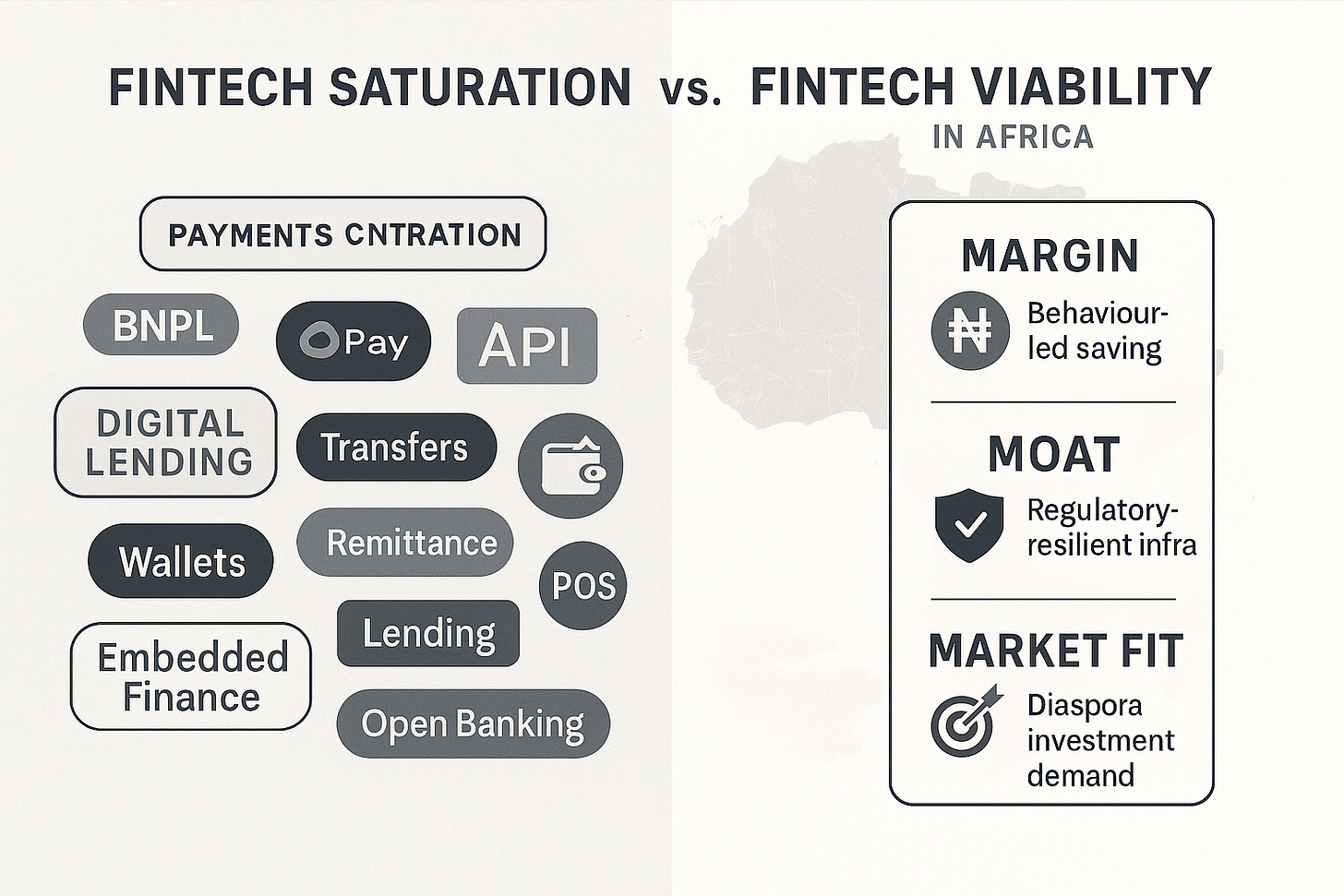 FINTECH SATURATION vs. FINTECH VIABILITY

IN AFRICA

PAYMENTS CNTRATION

BNPL

Pay

API

DIGITAL LENDING

Transfers

Wallets

Remittance

POS

Lending

Embedded Finance

Open Banking

MARGIN

₦

Behaviour-led saving

MOAT

Regulatory-resilient infra

MARKET FIT

Diaspora investment demand